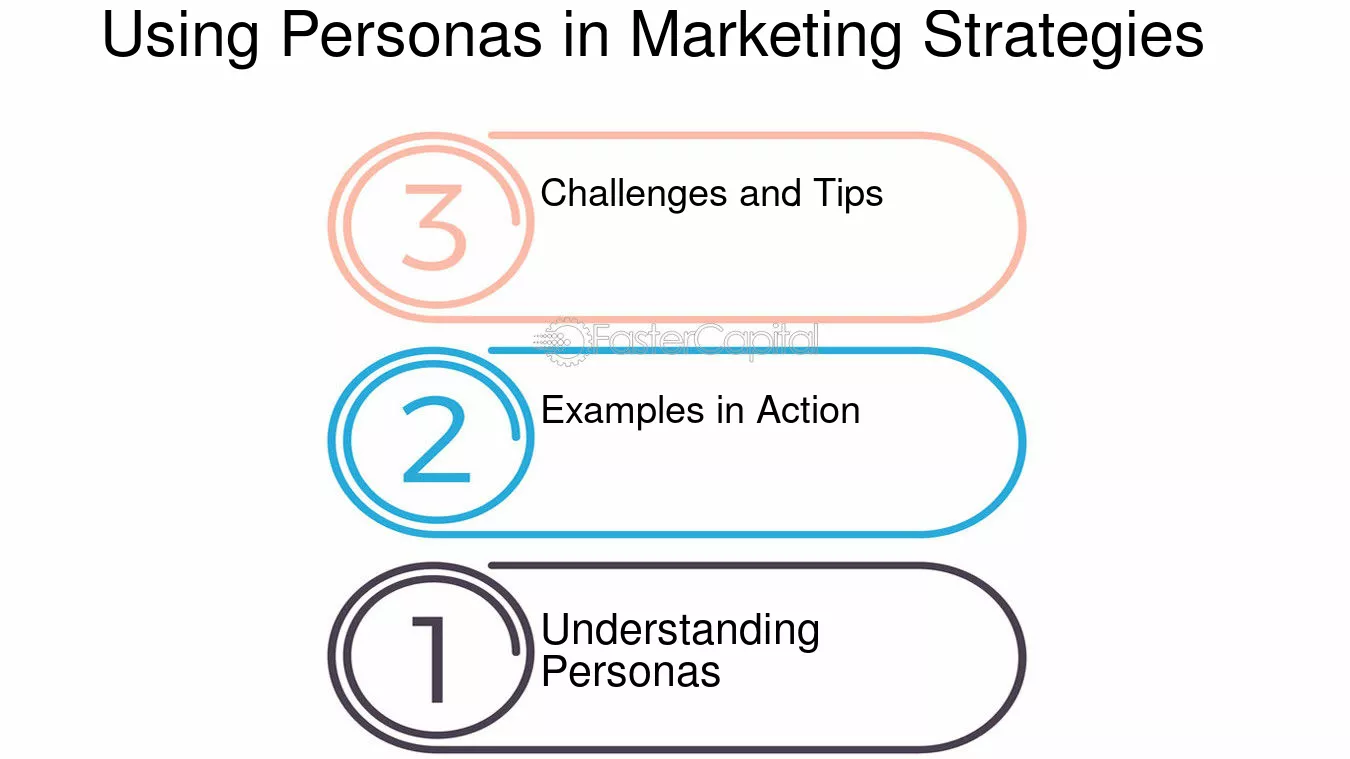 Using Personas in Marketing Strategies

3
Challenges and Tips

FasterCapital

2
Examples in Action

1
Understanding Personas